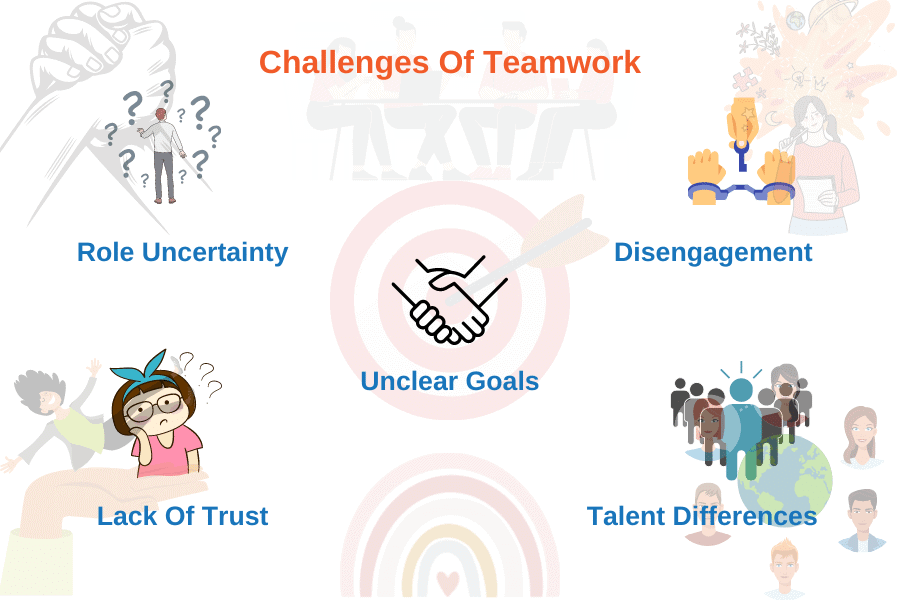 Challenges Of Teamwork

Role Uncertainty

Disengagement

Unclear Goals

Lack Of Trust

Talent Differences